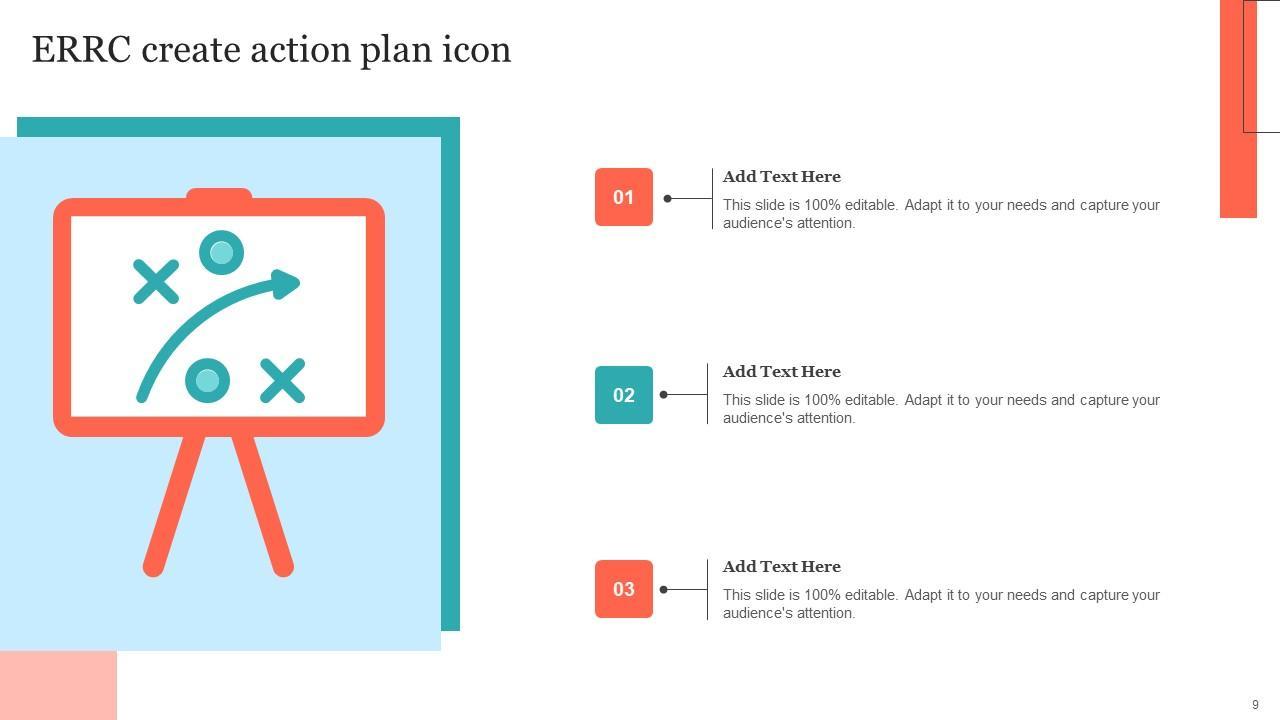 ERRC create action plan icon

01

Add Text Here

This slide is 100% editable. Adapt it to your needs and capture your audience's attention.

02

Add Text Here

This slide is 100% editable. Adapt it to your needs and capture your audience's attention.

03

Add Text Here

This slide is 100% editable. Adapt it to your needs and capture your audience's attention.

9